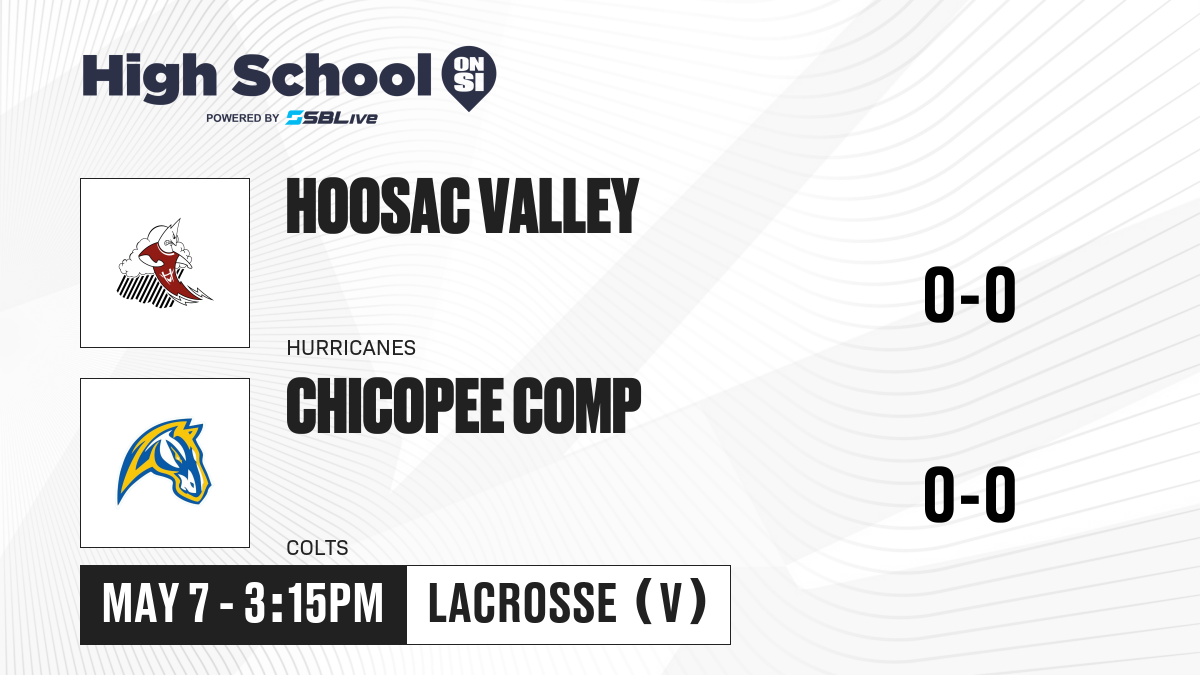 High School ON SI
POWERED BY SBLive

HOOSAC VALLEY
HURRICANES
0-0

CHICOPEE COMP
COLTS
0-0

MAY 7 - 3:15PM
LACROSSE (V)